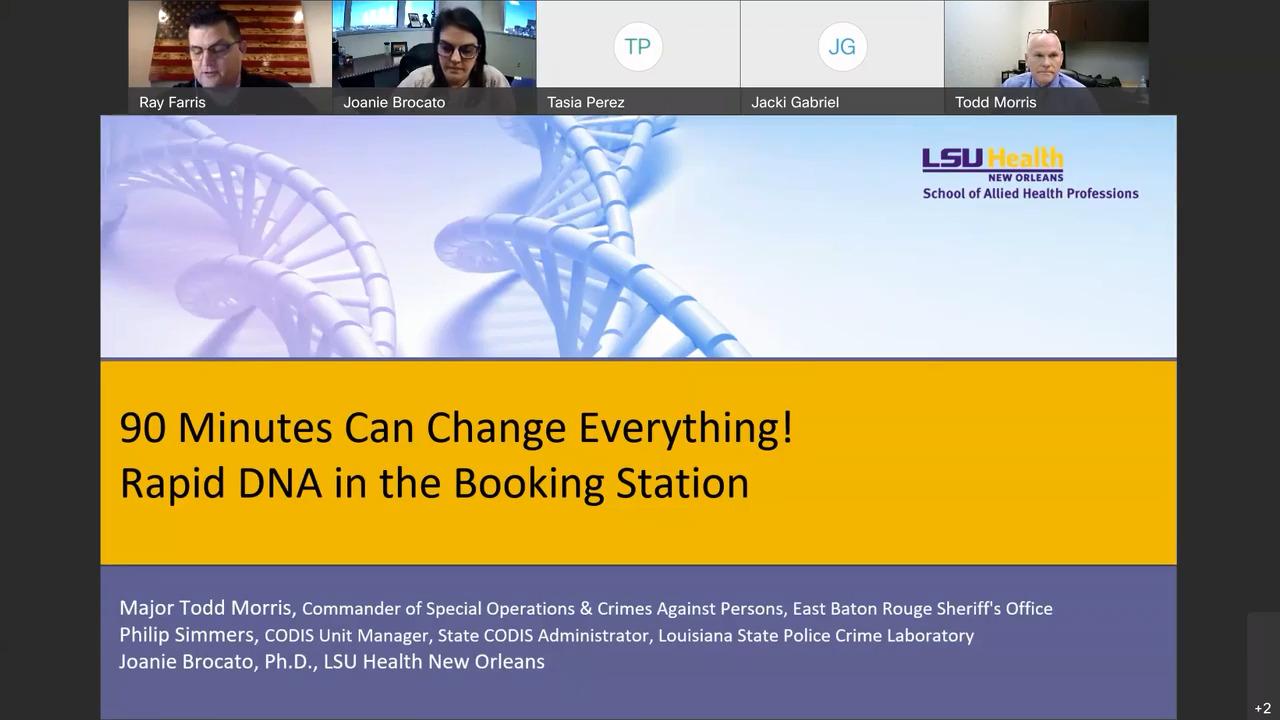 Ray Farris
Joanie Brocato
TP
Tasia Perez
JG
Jacki Gabriel
Todd Morris

LSU Health
NEW ORLEANS
School of Allied Health Professions

90 Minutes Can Change Everything!
Rapid DNA in the Booking Station

Major Todd Morris, Commander of Special Operations & Crimes Against Persons, East Baton Rouge Sheriff's Office
Philip Simmers, CODIS Unit Manager, State CODIS Administrator, Louisiana State Police Crime Laboratory
Joanie Brocato, Ph.D., LSU Health New Orleans

+2